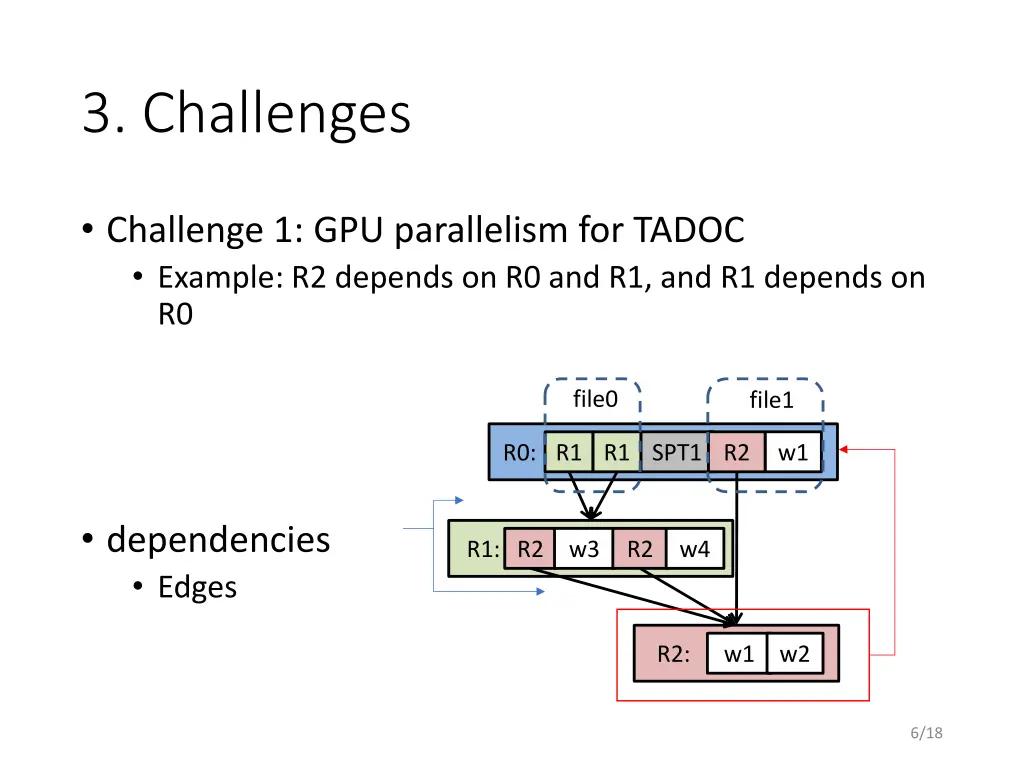 3. Challenges

• Challenge 1: GPU parallelism for TADOC
  • Example: R2 depends on R0 and R1, and R1 depends on R0

file0
file1
R0: R1 R1 SPT1 R2 w1

• dependencies
  • Edges

R1: R2 w3 R2 w4

R2: w1 w2

6/18